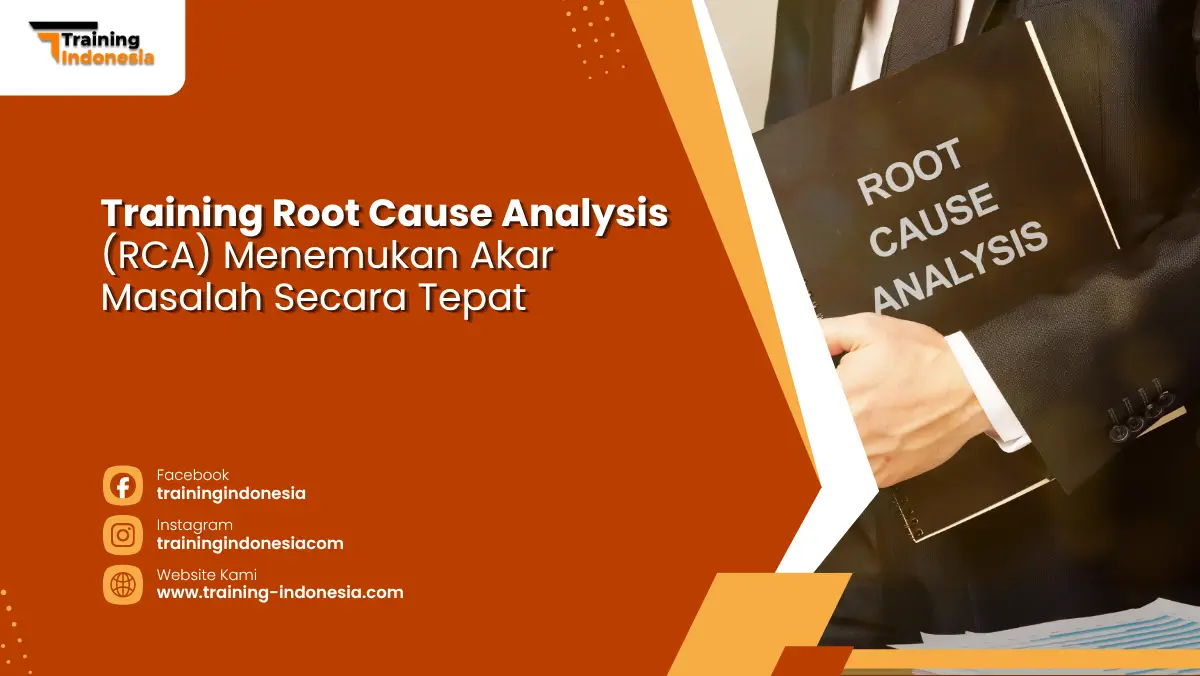 Training Indonesia

Training Root Cause Analysis (RCA) Menemukan Akar Masalah Secara Tepat

ROOT CAUSE ANALYSIS

Facebook
trainingindonesia

Instagram
trainingindonesiacom

Website Kami
www.training-indonesia.com